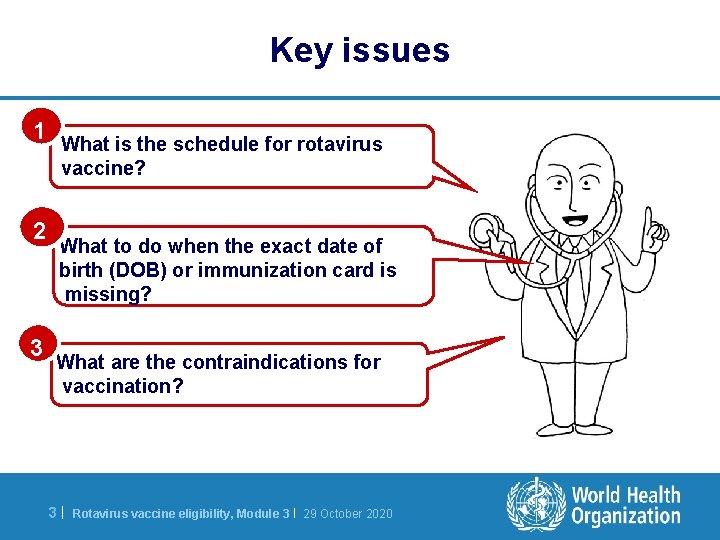 Key issues

1
What is the schedule for rotavirus vaccine?

2
What to do when the exact date of birth (DOB) or immunization card is missing?

3
What are the contraindications for vaccination?

3 | Rotavirus vaccine eligibility, Module 3 | 29 October 2020

World Health Organization